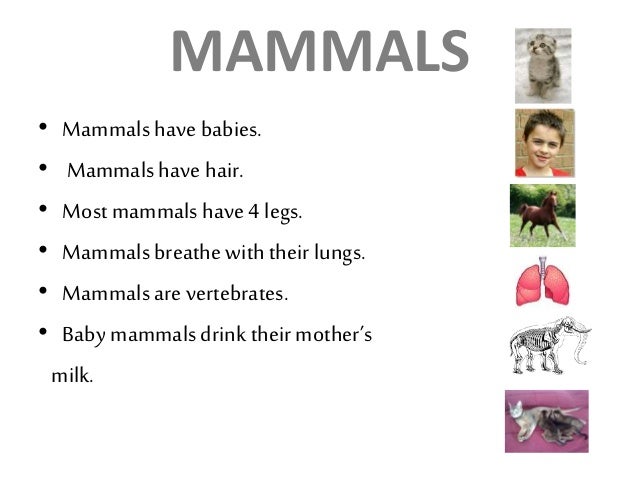 MAMMALS

• Mammals have babies.
• Mammals have hair.
• Most mammals have 4 legs.
• Mammals breathe with their lungs.
• Mammals are vertebrates.
• Baby mammals drink their mother's milk.